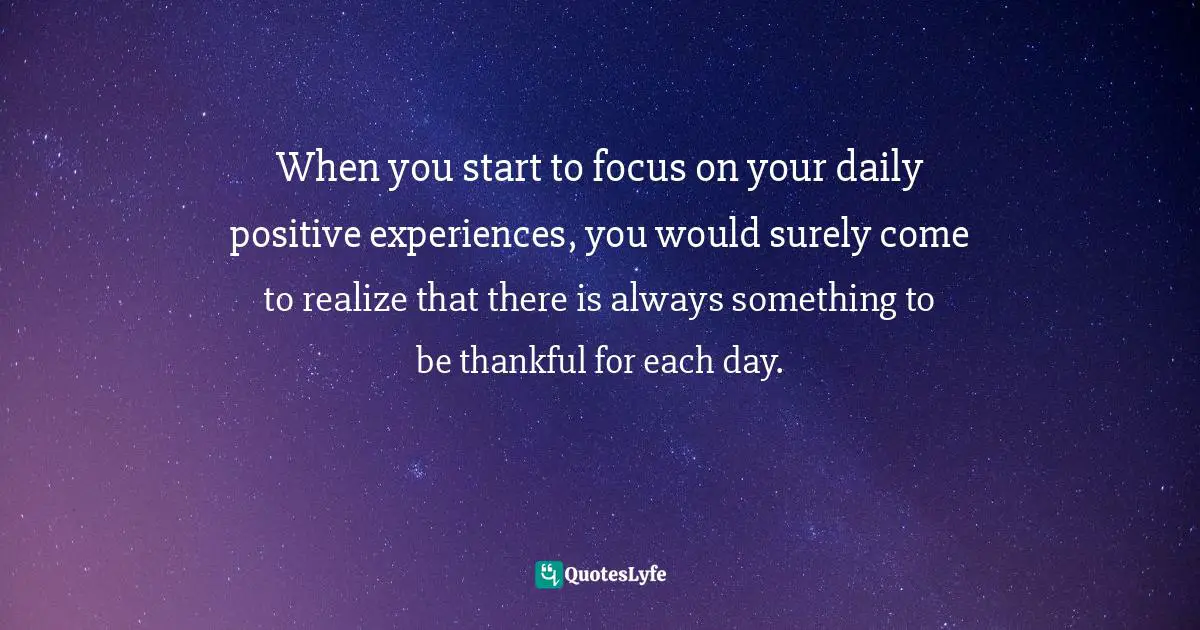 When you start to focus on your daily positive experiences, you would surely come to realize that there is always something to be thankful for each day.

QuotesLyfe